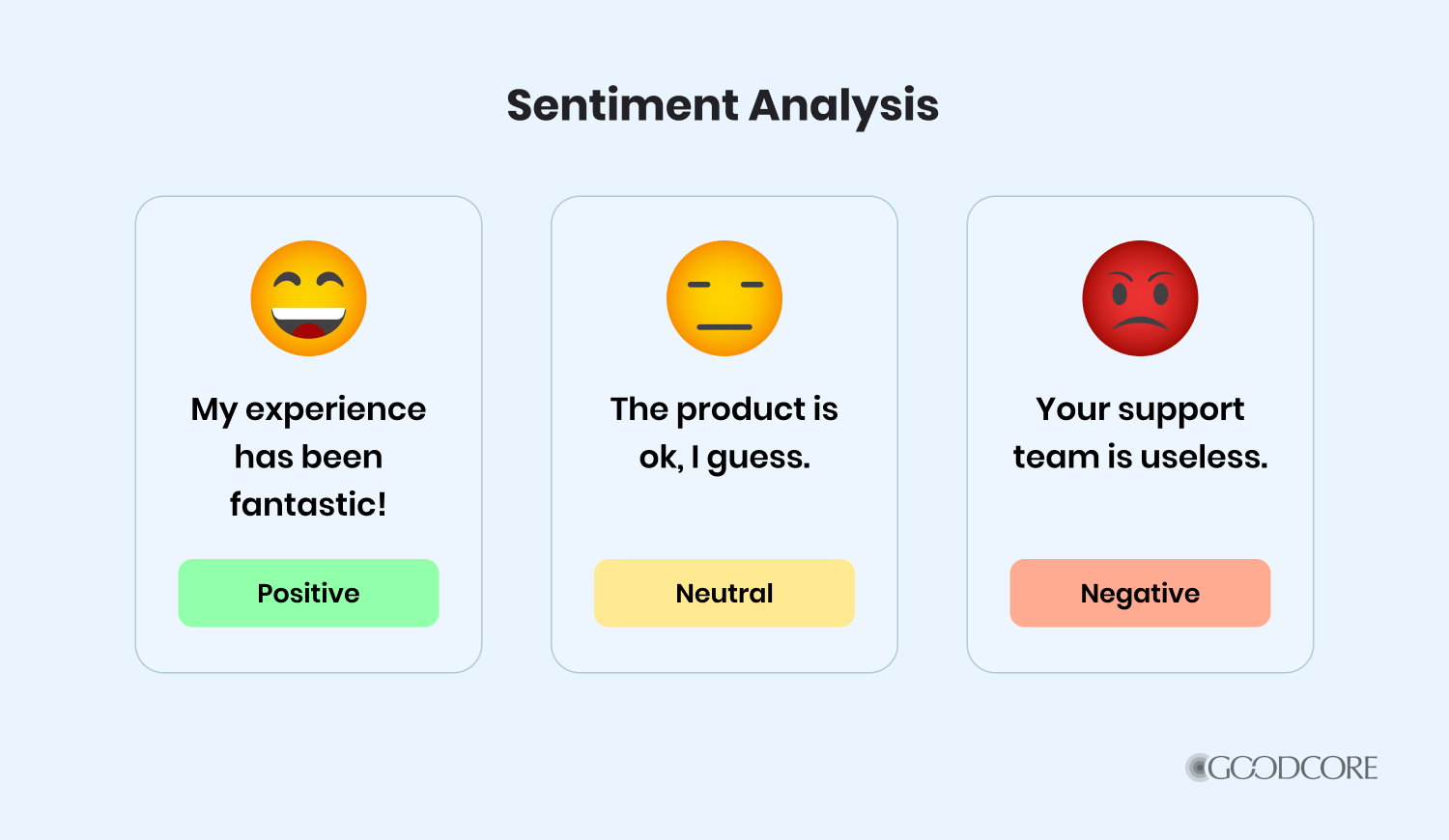 Sentiment Analysis

My experience has been fantastic!

Positive

The product is ok, I guess.

Neutral

Your support team is useless.

Negative

GOODCORE